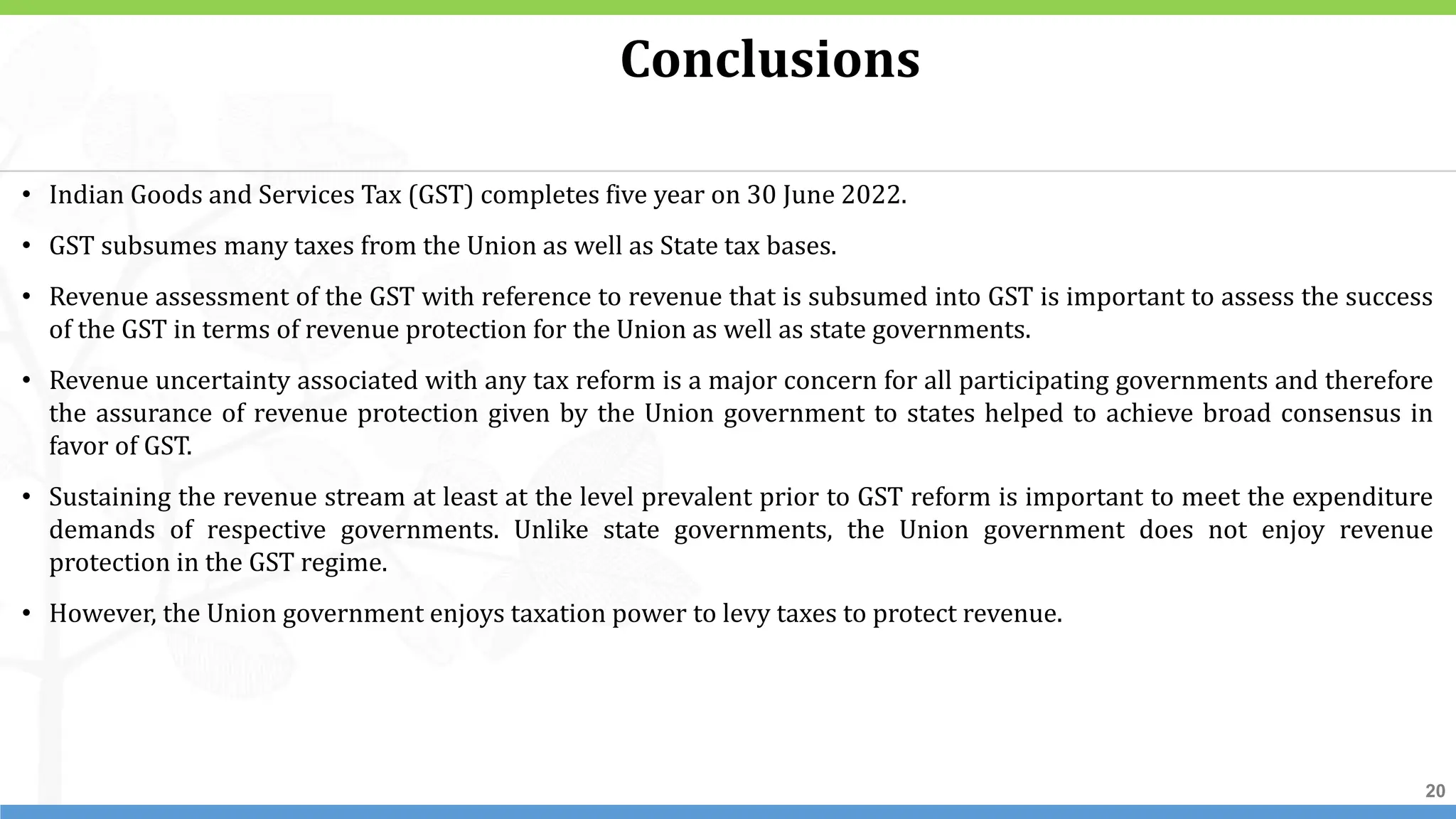 Conclusions

• Indian Goods and Services Tax (GST) completes five year on 30 June 2022.

• GST subsumes many taxes from the Union as well as State tax bases.

• Revenue assessment of the GST with reference to revenue that is subsumed into GST is important to assess the success of the GST in terms of revenue protection for the Union as well as state governments.

• Revenue uncertainty associated with any tax reform is a major concern for all participating governments and therefore the assurance of revenue protection given by the Union government to states helped to achieve broad consensus in favor of GST.

• Sustaining the revenue stream at least at the level prevalent prior to GST reform is important to meet the expenditure demands of respective governments. Unlike state governments, the Union government does not enjoy revenue protection in the GST regime.

• However, the Union government enjoys taxation power to levy taxes to protect revenue.

20